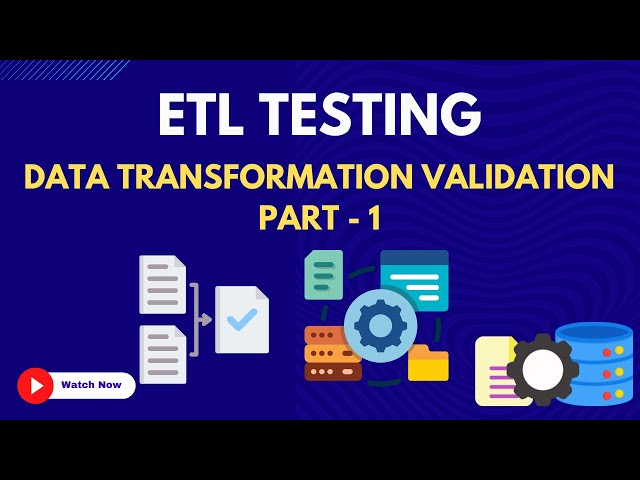 ETL TESTING

DATA TRANSFORMATION VALIDATION
PART - 1

Watch Now